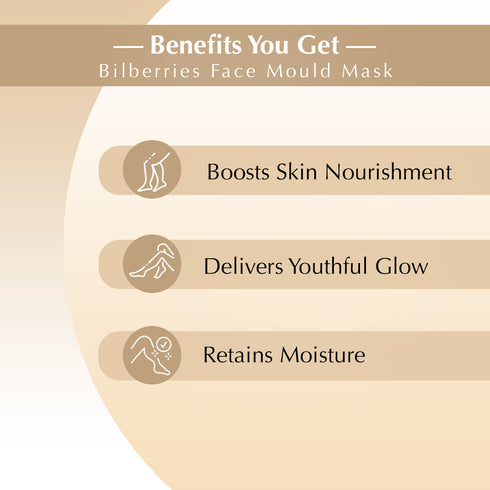 — Benefits You Get —
Bilberries Face Mould Mask

Boosts Skin Nourishment

Delivers Youthful Glow

Retains Moisture